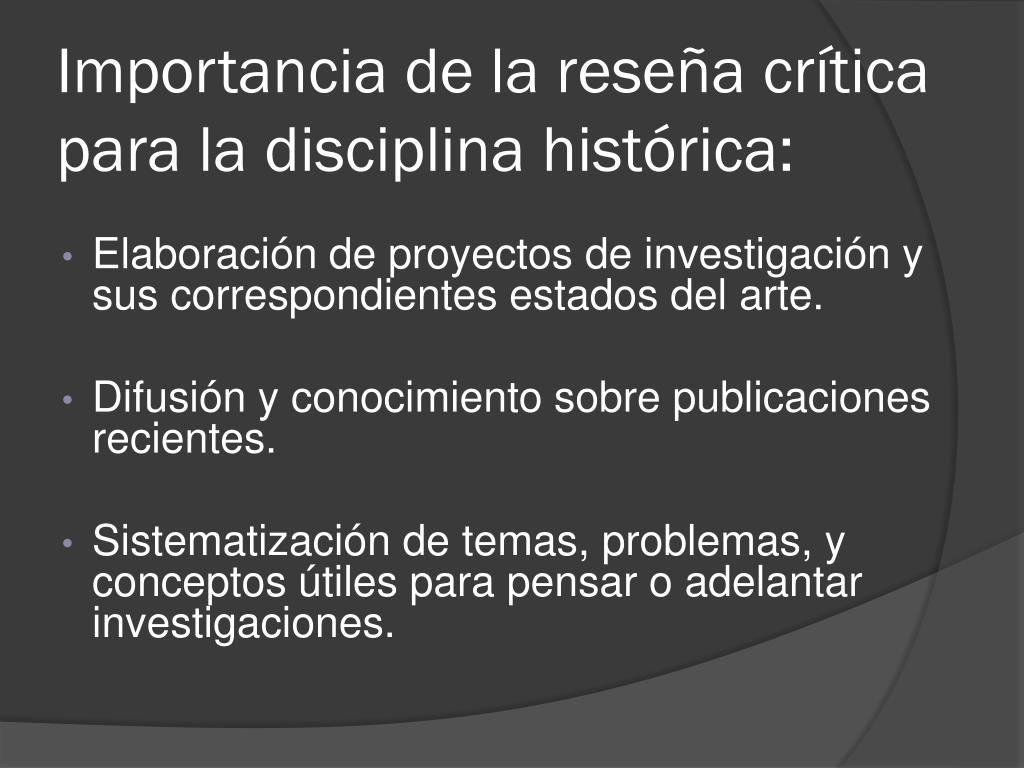 Importancia de la reseña crítica para la disciplina histórica:

• Elaboración de proyectos de investigación y sus correspondientes estados del arte.

• Difusión y conocimiento sobre publicaciones recientes.

• Sistematización de temas, problemas, y conceptos útiles para pensar o adelantar investigaciones.